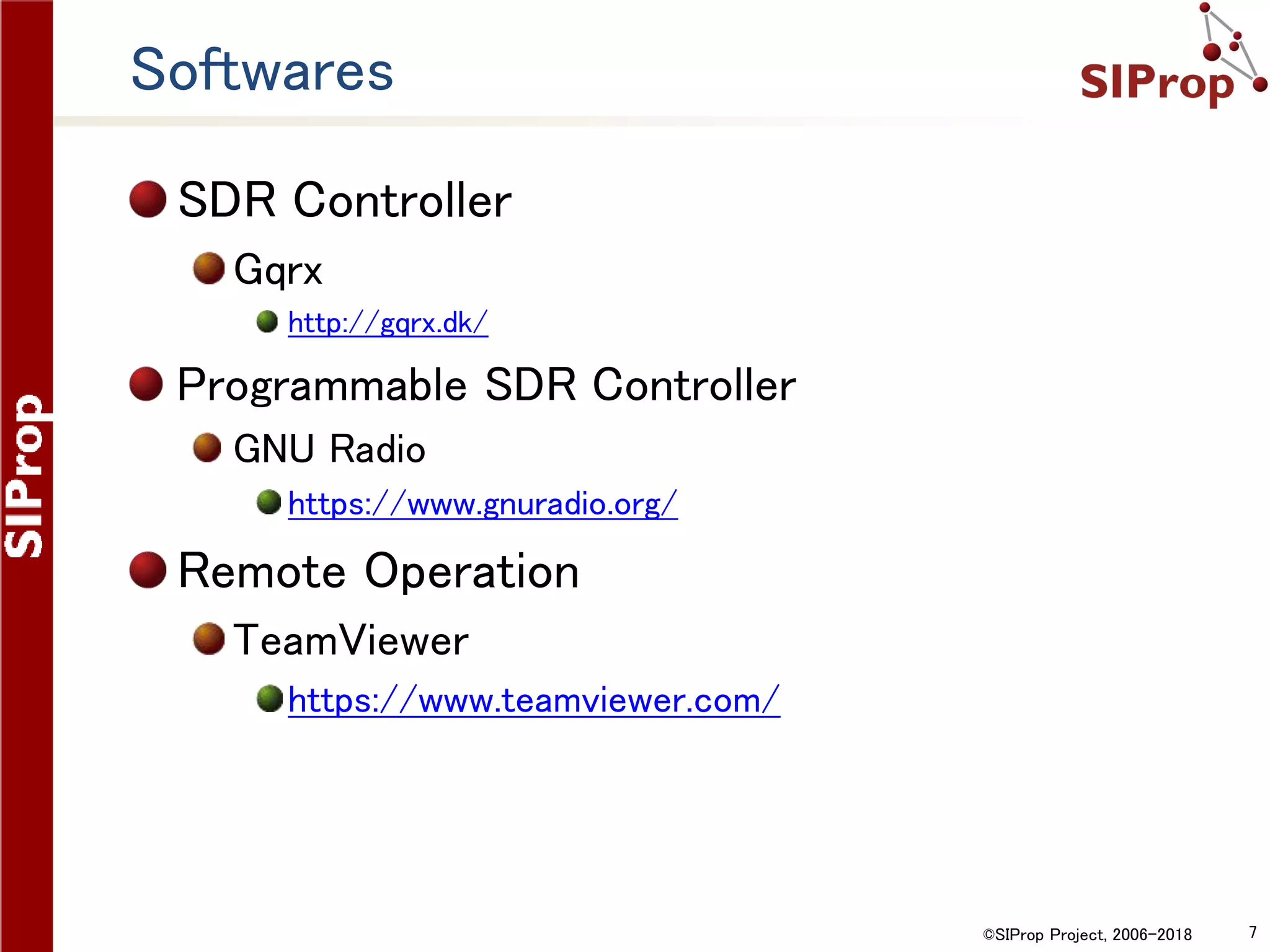 SIProp

Softwares

SIProp

SDR Controller

Gqrx

http://gqrx.dk/

Programmable SDR Controller

GNU Radio

https://www.gnuradio.org/

Remote Operation

TeamViewer

https://www.teamviewer.com/

©SIProp Project, 2006-2018

7